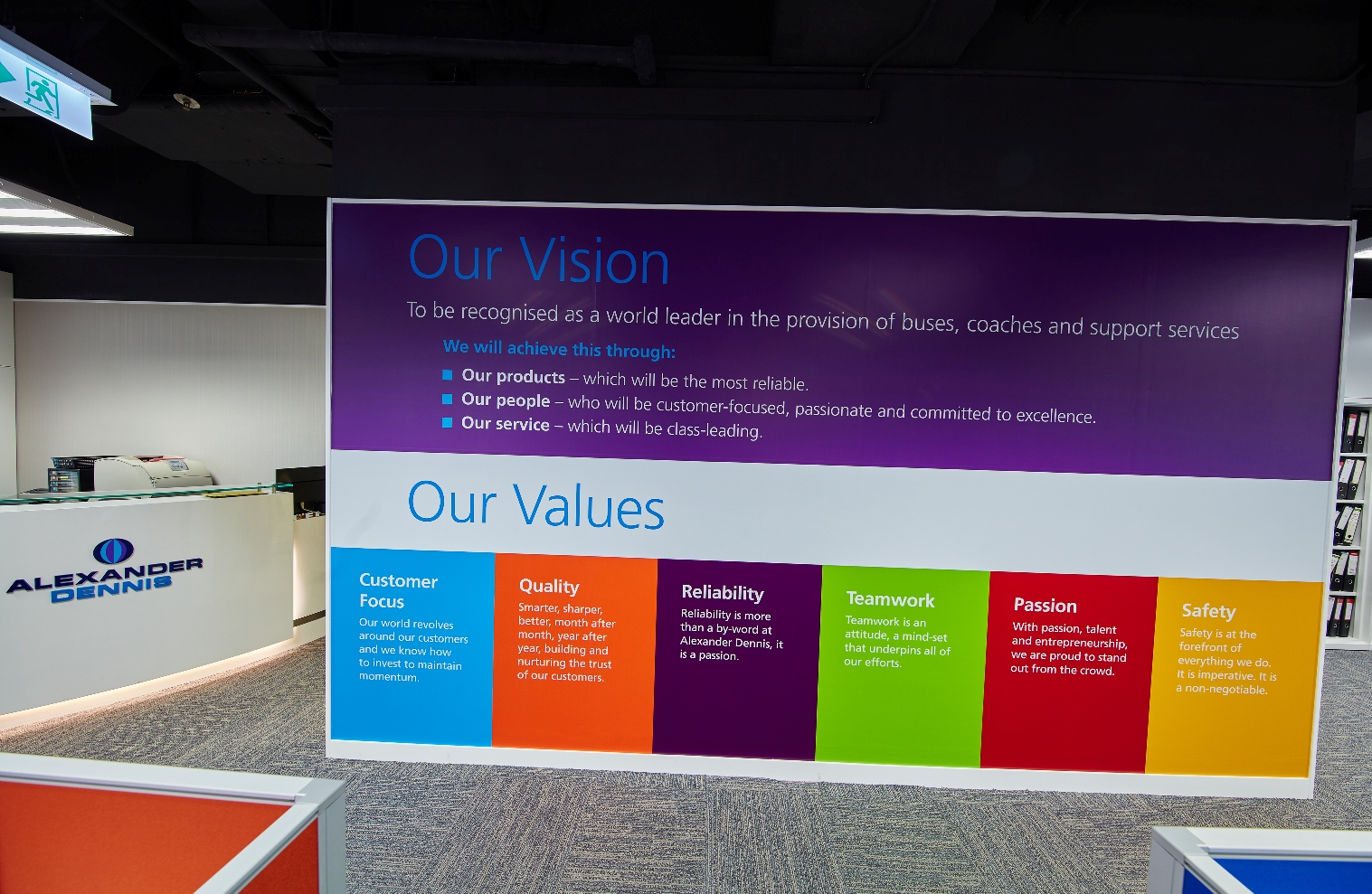 ALEXANDER DENNIS

Our Vision

To be recognised as a world leader in the provision of buses, coaches and support services

We will achieve this through:

Our products – which will be the most reliable.
Our people – who will be customer-focused, passionate and committed to excellence.
Our service – which will be class-leading.

Our Values

Customer Focus
Our world revolves around our customers and we know how to invest to maintain momentum.

Quality
Smarter, sharper, better, month after month, year after year, building and nurturing the trust of our customers.

Reliability
Reliability is more than a by-word at Alexander Dennis, it is a passion.

Teamwork
Teamwork is an attitude, a mind-set that underpins all of our efforts.

Passion
With passion, talent and entrepreneurship, we are proud to stand out from the crowd.

Safety
Safety is at the forefront of everything we do. It is imperative. It is a non-negotiable.